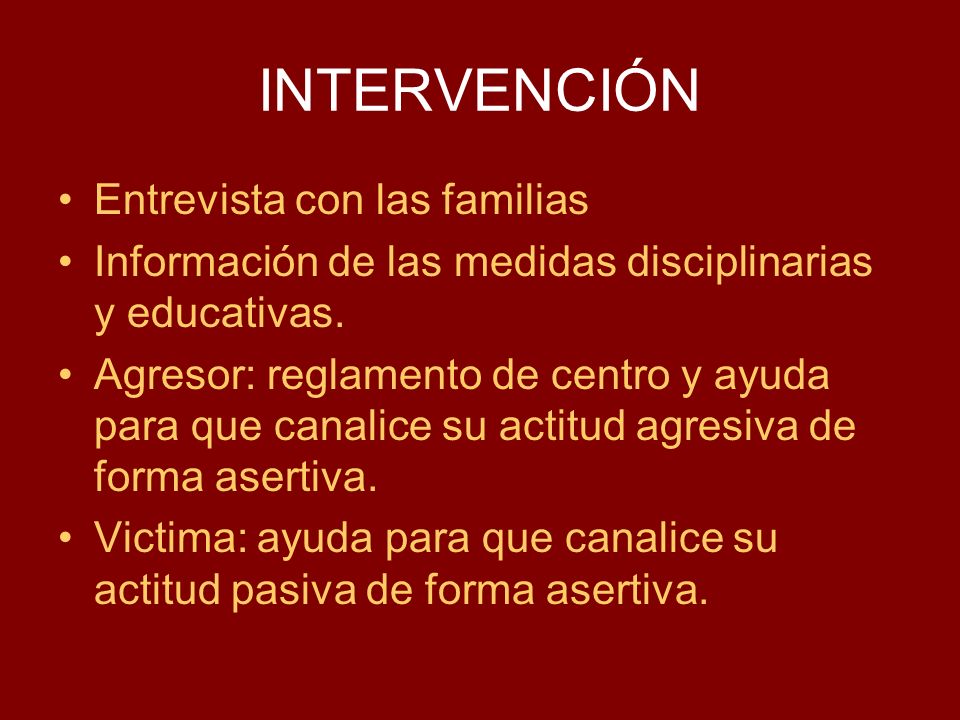 INTERVENCIÓN

• Entrevista con las familias
• Información de las medidas disciplinarias y educativas.
• Agresor: reglamento de centro y ayuda para que canalice su actitud agresiva de forma asertiva.
• Victima: ayuda para que canalice su actitud pasiva de forma asertiva.